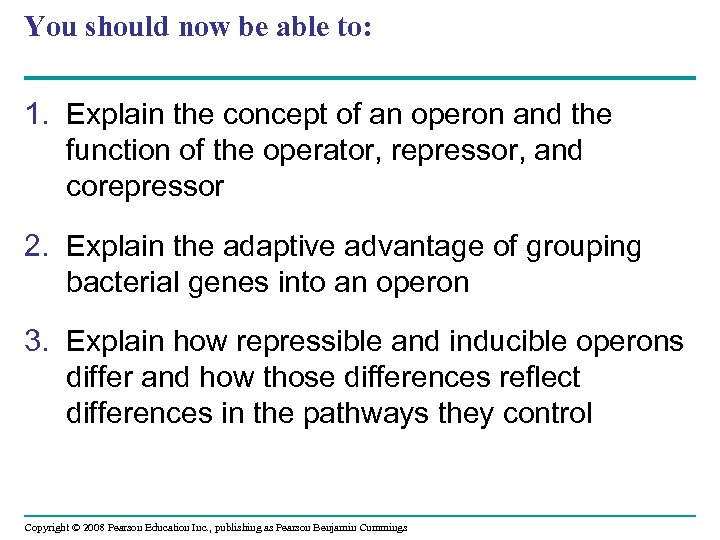 You should now be able to:

1. Explain the concept of an operon and the function of the operator, repressor, and corepressor

2. Explain the adaptive advantage of grouping bacterial genes into an operon

3. Explain how repressible and inducible operons differ and how those differences reflect differences in the pathways they control

Copyright © 2008 Pearson Education Inc., publishing as Pearson Benjamin Cummings